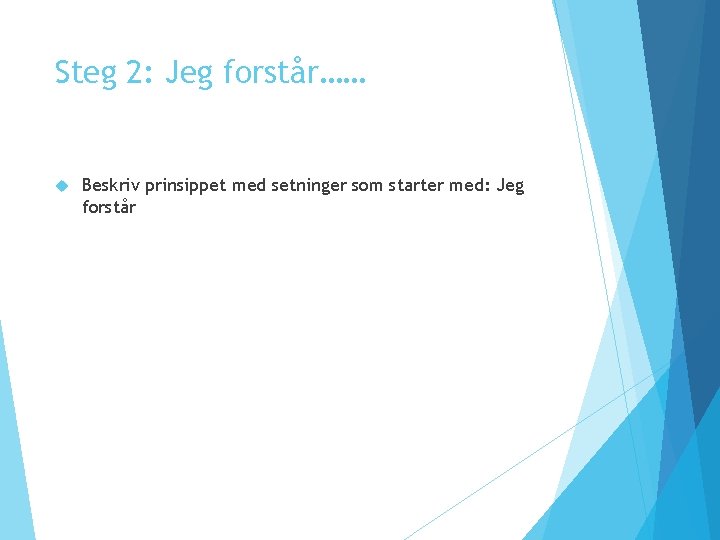 Steg 2: Jeg forstår……

Beskriv prinsippet med setninger som starter med: Jeg forstår